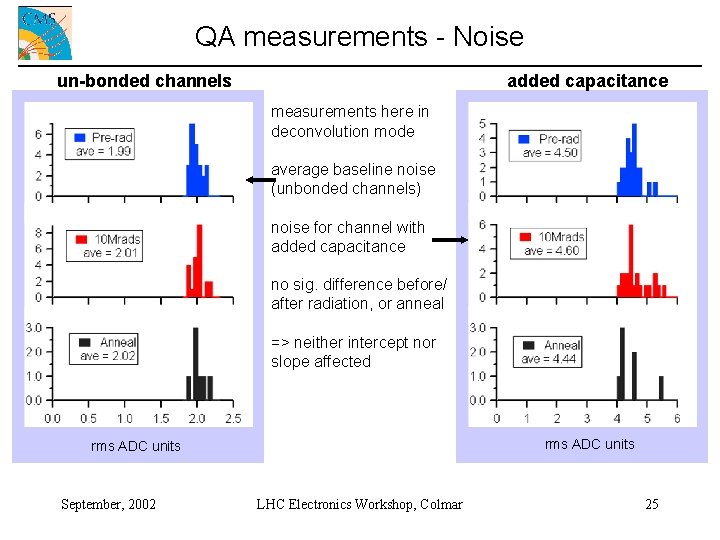 CMS

QA measurements - Noise

un-bonded channels

6
4
2
0
Pre-rad
ave = 1.99

8
6
4
2
0
10Mrads
ave = 2.01

3.0
2.0
1.0
0.0
Anneal
ave = 2.02

0.0 0.5 1.0 1.5 2.0 2.5

rms ADC units

measurements here in deconvolution mode

average baseline noise (unbonded channels)

noise for channel with added capacitance

no sig. difference before/ after radiation, or anneal

=> neither intercept nor slope affected

added capacitance

5
4
3
2
1
0
Pre-rad
ave = 4.50

6
4
2
0
10Mrads
ave = 4.60

3.0
2.0
1.0
0.0
Anneal
ave = 4.44

0 1 2 3 4 5 6

rms ADC units

September, 2002

LHC Electronics Workshop, Colmar

25